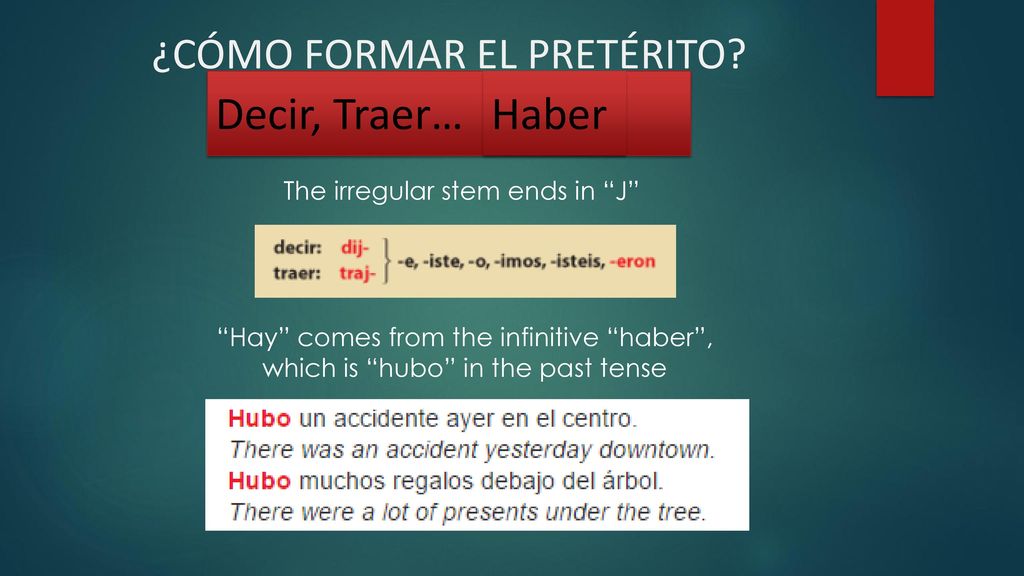 ¿CÓMO FORMAR EL PRETÉRITO?

Decir, Traer… Haber

The irregular stem ends in “J”

decir: dij-
traer: traj-
-e, -iste, -o, -imos, -isteis, -eron

“Hay” comes from the infinitive “haber”, which is “hubo” in the past tense

Hubo un accidente ayer en el centro.
There was an accident yesterday downtown.
Hubo muchos regalos debajo del árbol.
There were a lot of presents under the tree.